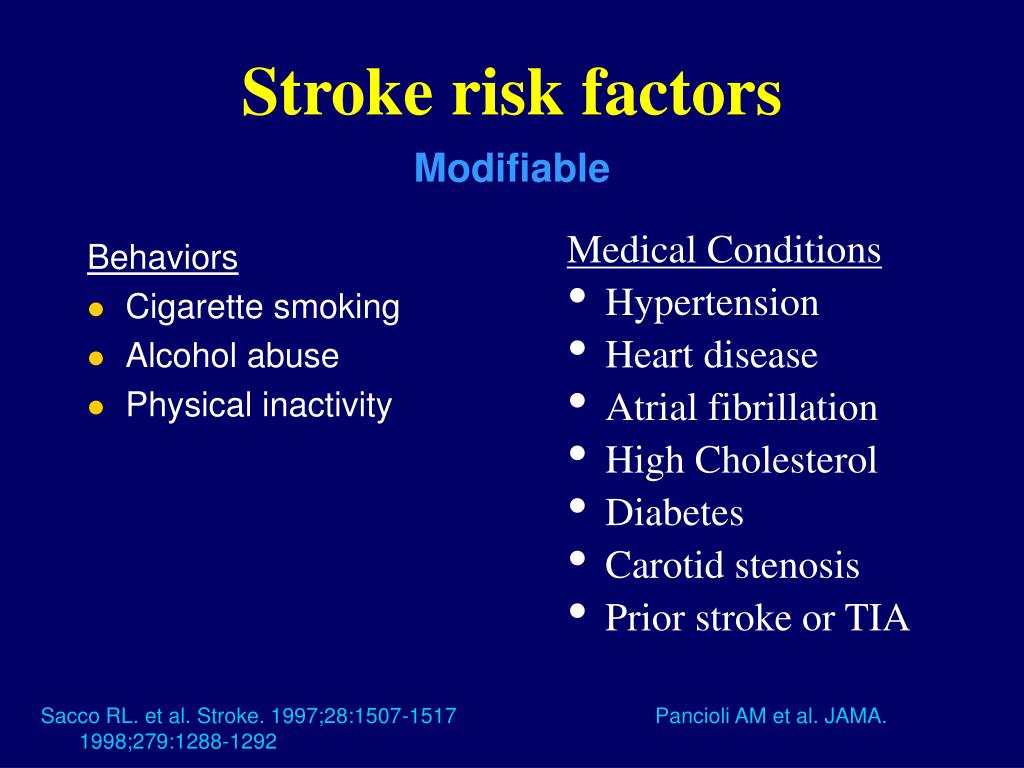 Stroke risk factors

Modifiable

Behaviors
- Cigarette smoking
- Alcohol abuse
- Physical inactivity

Medical Conditions
- Hypertension
- Heart disease
- Atrial fibrillation
- High Cholesterol
- Diabetes
- Carotid stenosis
- Prior stroke or TIA

Sacco RL. et al. Stroke. 1997;28:1507-1517 Pancioli AM et al. JAMA. 1998;279:1288-1292